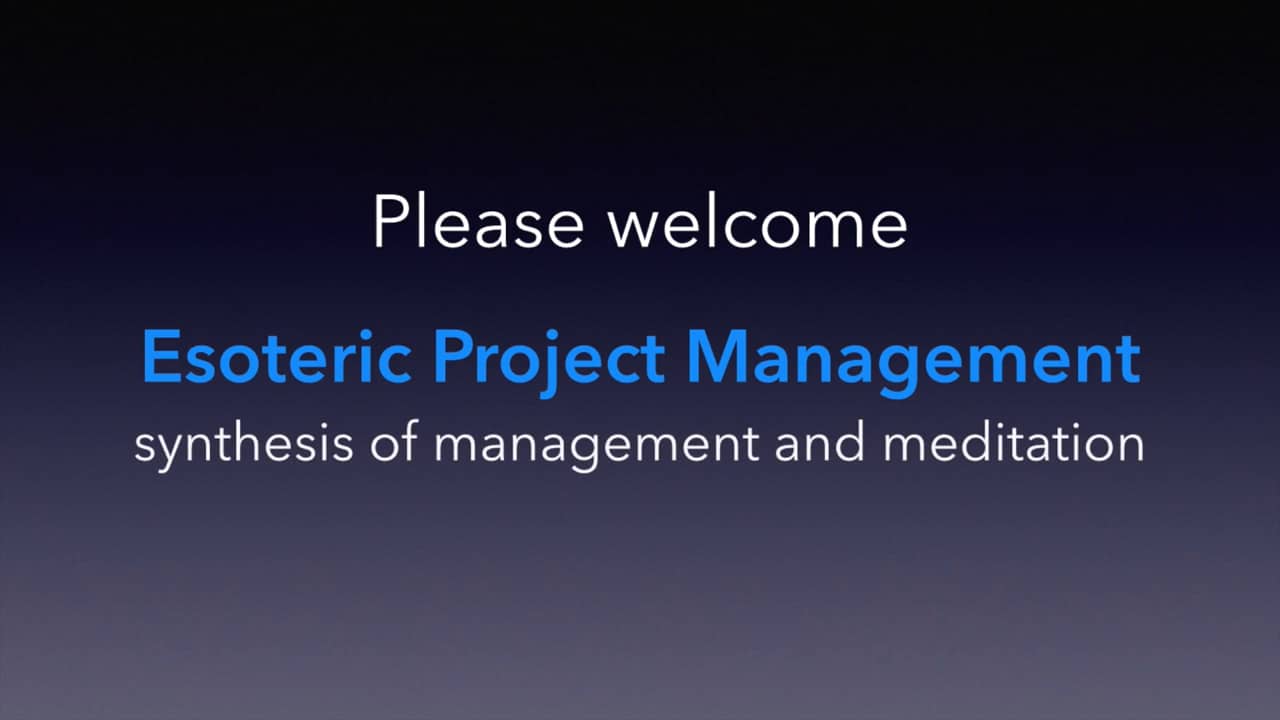 Please welcome

Esoteric Project Management

synthesis of management and meditation